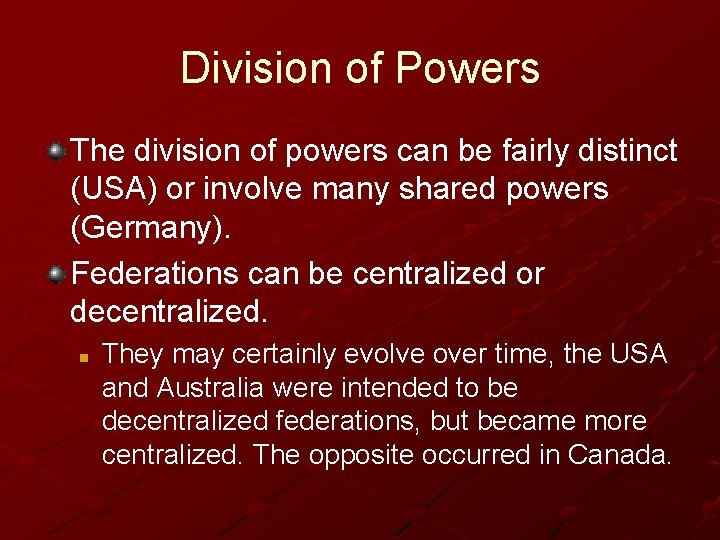 Division of Powers

The division of powers can be fairly distinct (USA) or involve many shared powers (Germany).

Federations can be centralized or decentralized.

They may certainly evolve over time, the USA and Australia were intended to be decentralized federations, but became more centralized. The opposite occurred in Canada.